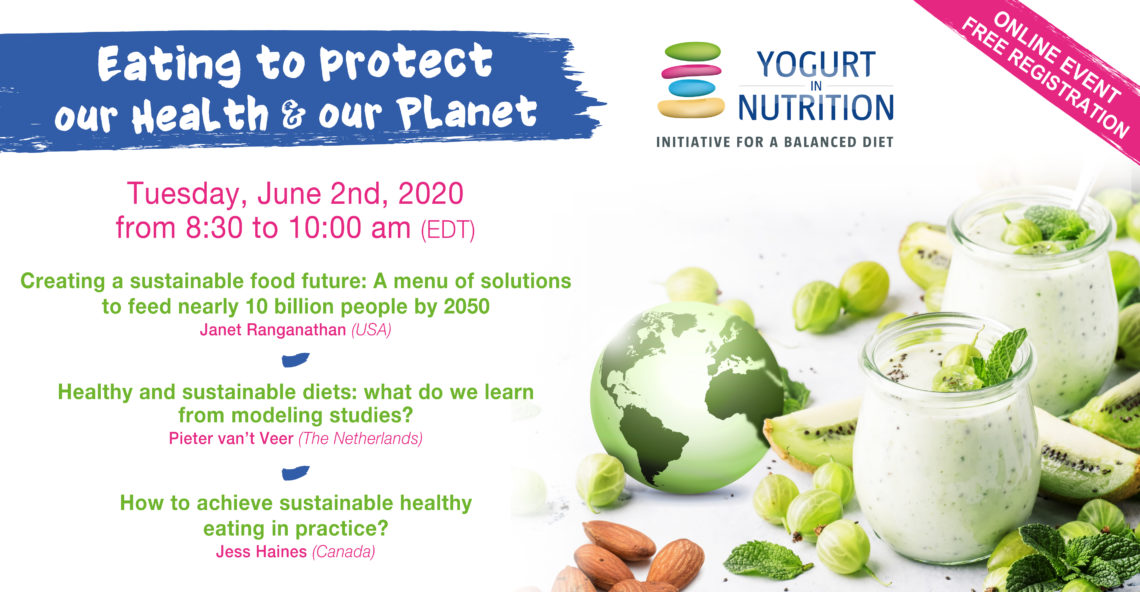 Eating to protect our Health & our Planet

YOGURT IN NUTRITION
INITIATIVE FOR A BALANCED DIET

ONLINE EVENT
FREE REGISTRATION

Tuesday, June 2nd, 2020
from 8:30 to 10:00 am (EDT)

Creating a sustainable food future: A menu of solutions to feed nearly 10 billion people by 2050
Janet Ranganathan (USA)

Healthy and sustainable diets: what do we learn from modeling studies?
Pieter van't Veer (The Netherlands)

How to achieve sustainable healthy eating in practice?
Jess Haines (Canada)